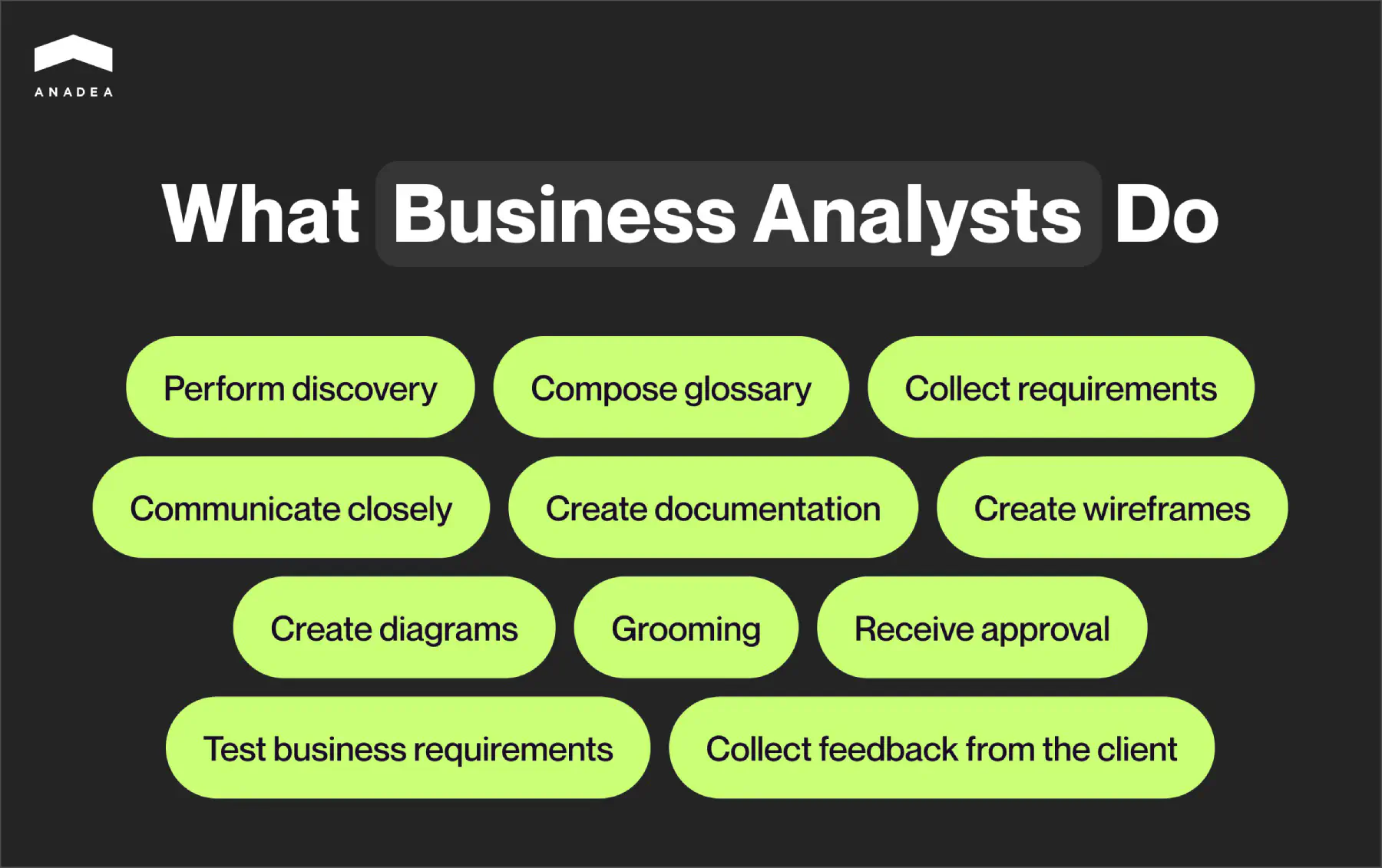 ANADEA

What Business Analysts Do

Perform discovery

Compose glossary

Collect requirements

Communicate closely

Create documentation

Create wireframes

Create diagrams

Grooming

Receive approval

Test business requirements

Collect feedback from the client